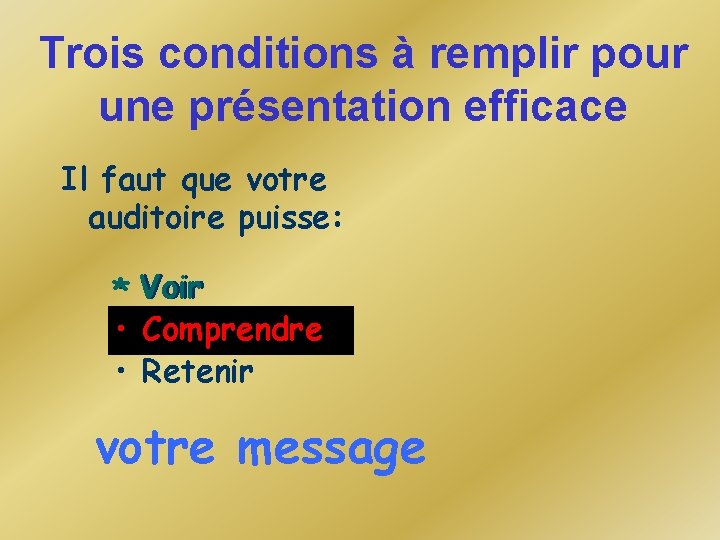 Trois conditions à remplir pour une présentation efficace

Il faut que votre auditoire puisse:

* Voir
• Comprendre
• Retenir

votre message